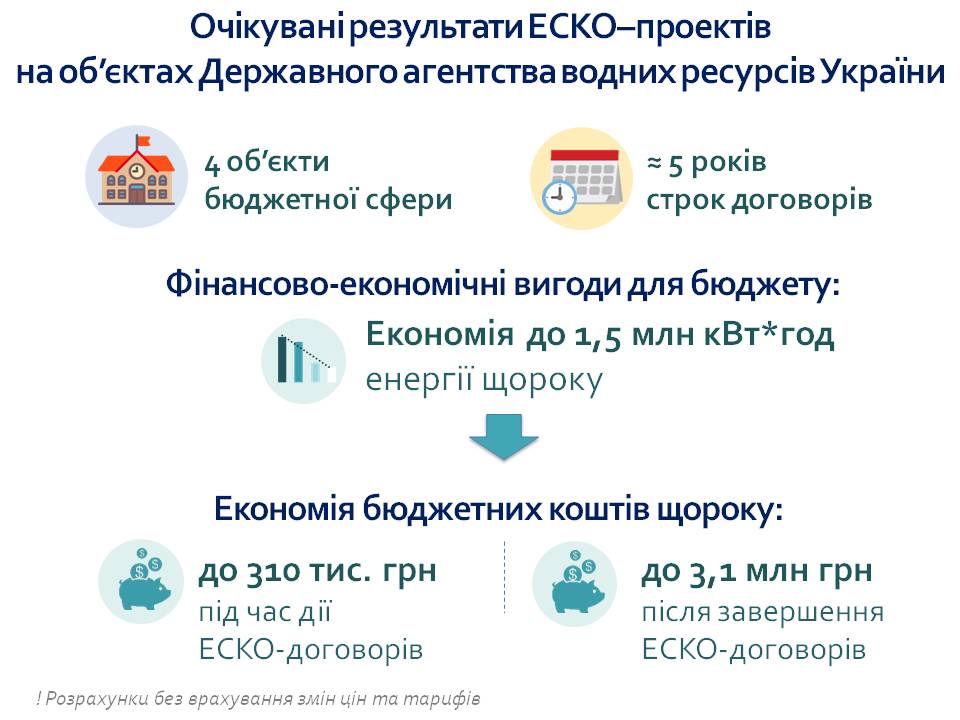 Очікувані результати ЕСКО–проектів на об'єктах Державного агентства водних ресурсів України

4 об'єкти бюджетної сфери

≈ 5 років строк договорів

Фінансово-економічні вигоди для бюджету:

Економія до 1,5 млн кВт*год енергії щороку

Економія бюджетних коштів щороку:

до 310 тис. грн під час дії ЕСКО-договорів

до 3,1 млн грн після завершення ЕСКО-договорів

! Розрахунки без врахування змін цін та тарифів